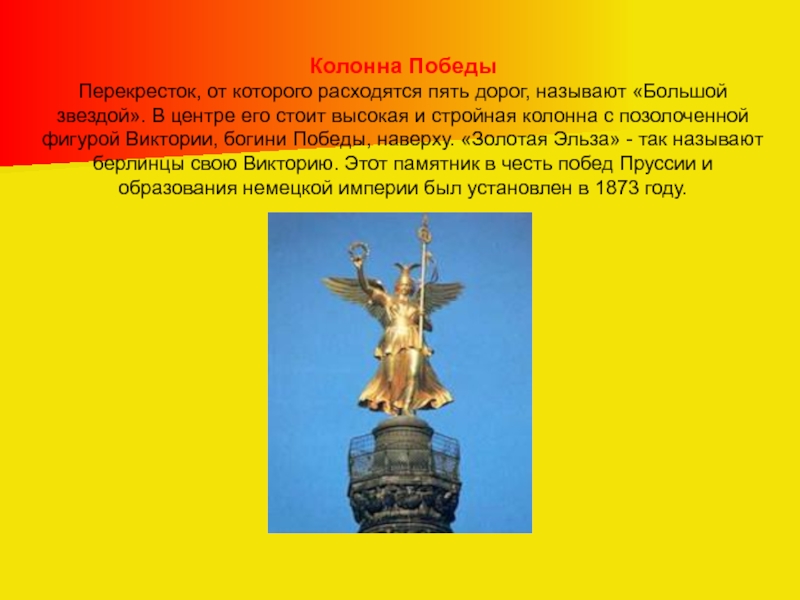 Колонна Победы
Перекресток, от которого расходятся пять дорог, называют «Большой звездой». В центре его стоит высокая и стройная колонна с позолоченной фигурой Виктории, богини Победы, наверху. «Золотая Эльза» - так называют берлинцы свою Викторию. Этот памятник в честь побед Пруссии и образования немецкой империи был установлен в 1873 году.